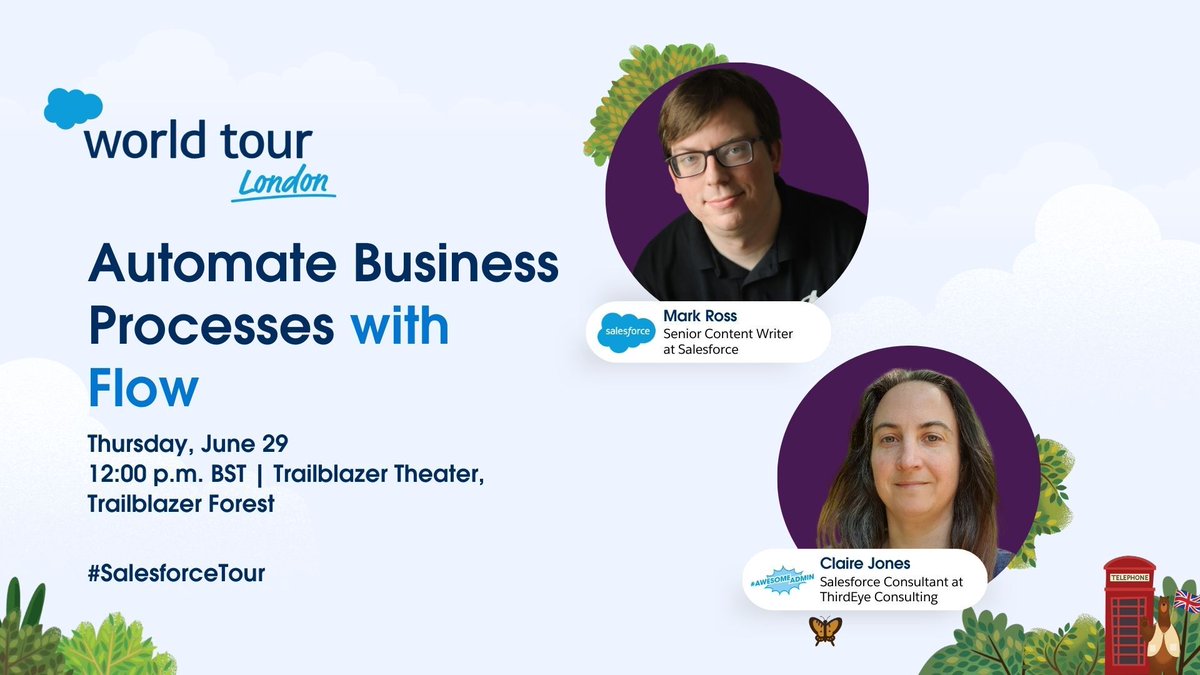 world tour
London

Automate Business Processes with Flow

Thursday, June 29
12:00 p.m. BST | Trailblazer Theater, Trailblazer Forest

#SalesforceTour

salesforce
Mark Ross
Senior Content Writer at Salesforce

#AWESOMEADMIN
Claire Jones
Salesforce Consultant at ThirdEye Consulting

TELEPHONE